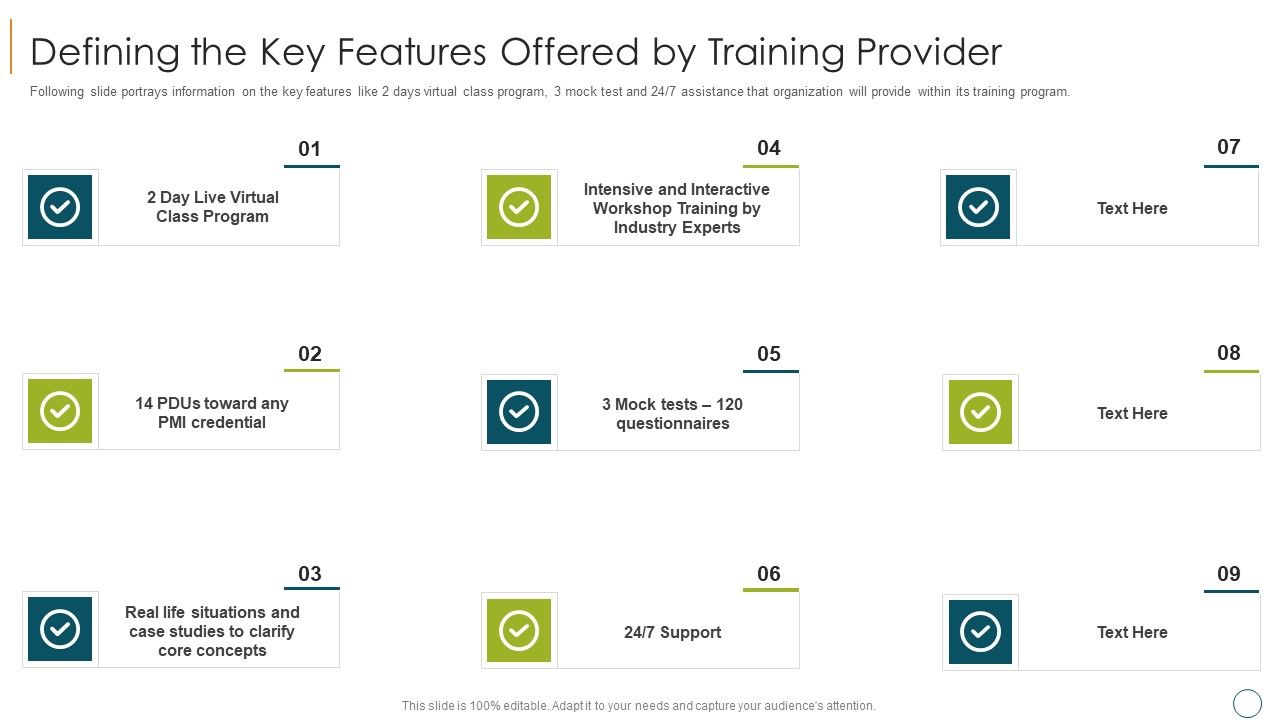 Defining the Key Features Offered by Training Provider

Following slide portrays information on the key features like 2 days virtual class program, 3 mock test and 24/7 assistance that organization will provide within its training program.

01
2 Day Live Virtual Class Program

02
14 PDUs toward any PMI credential

03
Real life situations and case studies to clarify core concepts

04
Intensive and Interactive Workshop Training by Industry Experts

05
3 Mock tests – 120 questionnaires

06
24/7 Support

07
Text Here

08
Text Here

09
Text Here

This slide is 100% editable. Adapt it to your needs and capture your audience's attention.